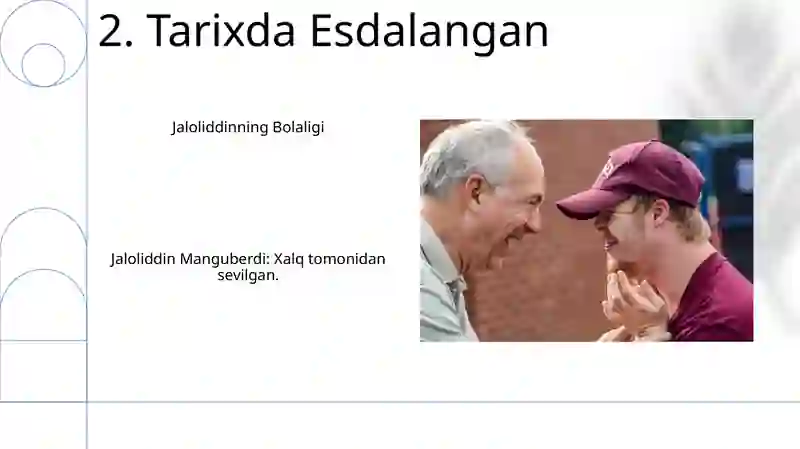 2. Tarixda Esdalangan

Jaloliddinning Bolaligi

Jaloliddin Manguberdi: Xalq tomonidan sevilgan.